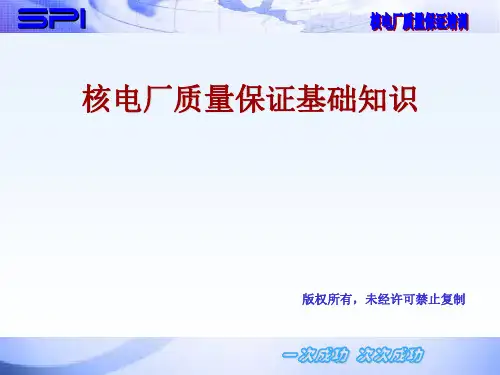 SPI

核电厂质量保证培训

核电厂质量保证基础知识

版权所有，未经许可禁止复制

一次成功 次次成功